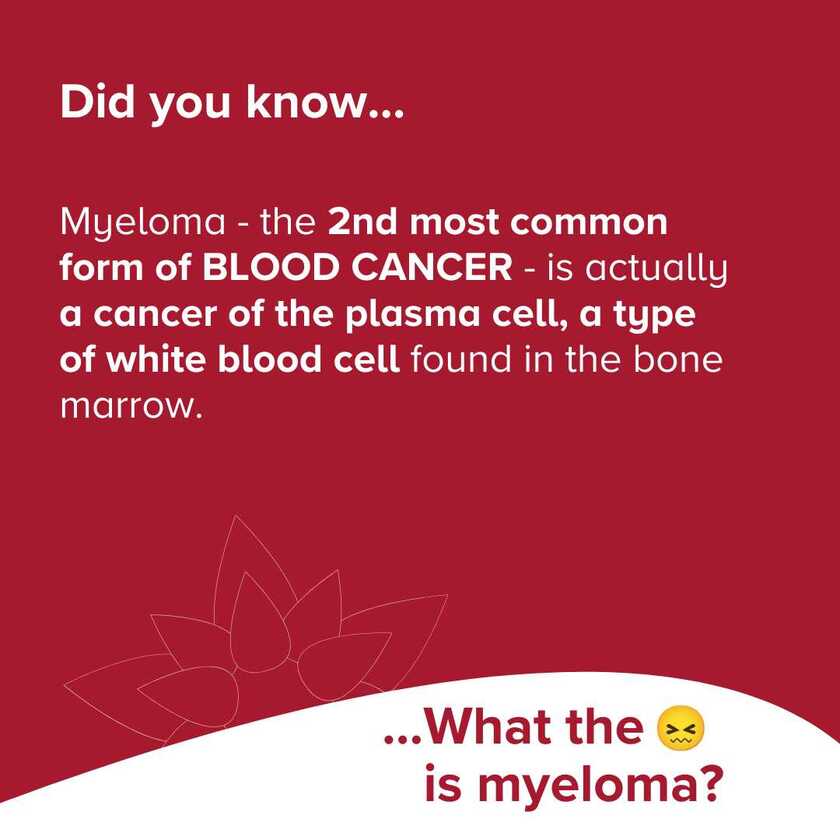 Did you know...

Myeloma - the 2nd most common form of BLOOD CANCER - is actually a cancer of the plasma cell, a type of white blood cell found in the bone marrow.

...What the 😖 is myeloma?